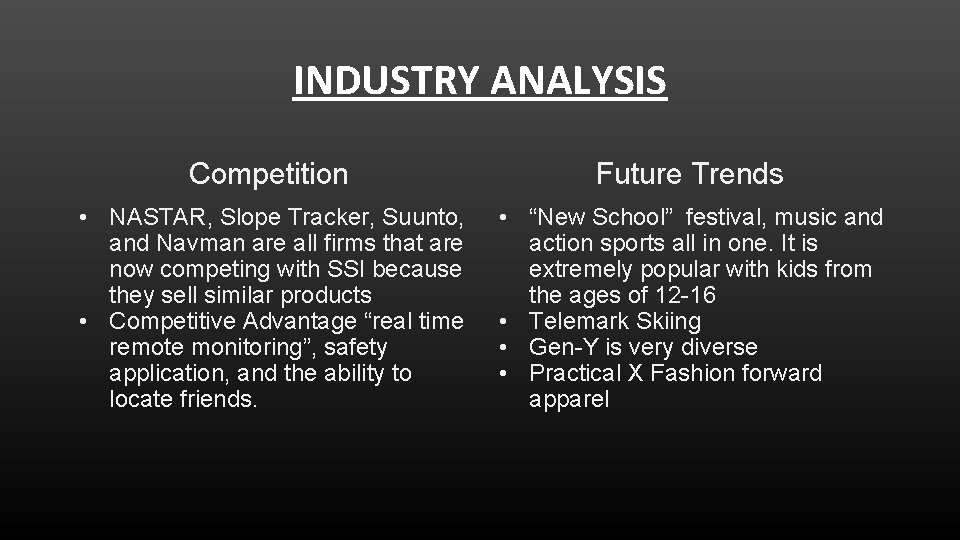 INDUSTRY ANALYSIS

Competition

• NASTAR, Slope Tracker, Suunto, and Navman are all firms that are now competing with SSI because they sell similar products
• Competitive Advantage “real time remote monitoring”, safety application, and the ability to locate friends.

Future Trends

• “New School” festival, music and action sports all in one. It is extremely popular with kids from the ages of 12-16
• Telemark Skiing
• Gen-Y is very diverse
• Practical X Fashion forward apparel